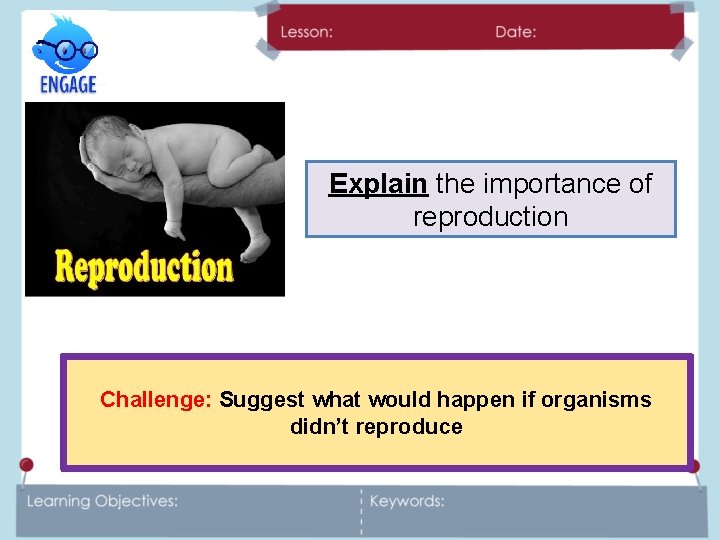 ENGAGE

Lesson: Date:

Reproduction

Explain the importance of reproduction

Challenge: Suggest what would happen if organisms didn't reproduce

Learning Objectives: Keywords: